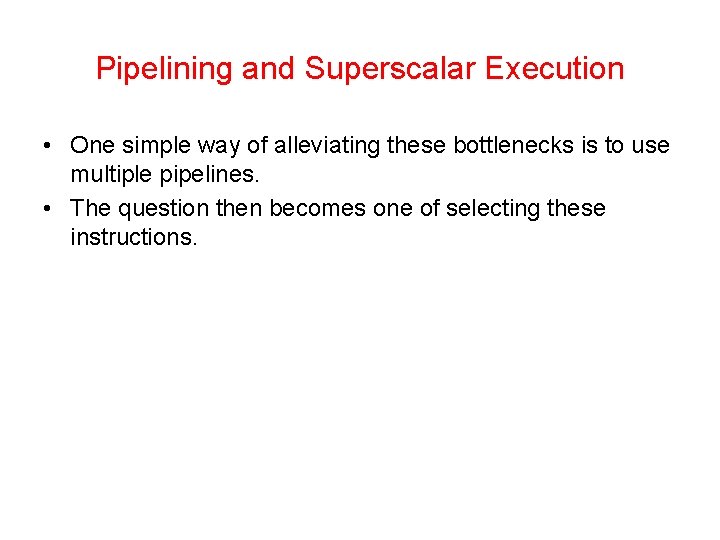 Pipelining and Superscalar Execution

• One simple way of alleviating these bottlenecks is to use multiple pipelines.

• The question then becomes one of selecting these instructions.